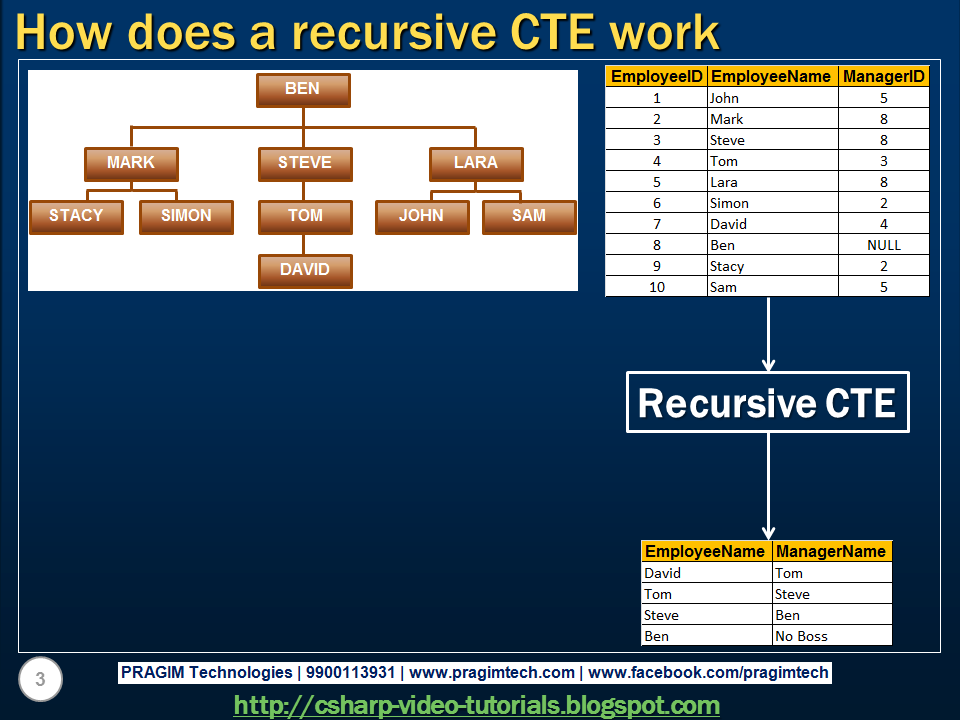 How does a recursive CTE work

BEN
MARK
STEVE
LARA
STACY
SIMON
TOM
JOHN
SAM
DAVID

| EmployeeID | EmployeeName | ManagerID |
|---|---|---|
| 1 | John | 5 |
| 2 | Mark | 8 |
| 3 | Steve | 8 |
| 4 | Tom | 3 |
| 5 | Lara | 8 |
| 6 | Simon | 2 |
| 7 | David | 4 |
| 8 | Ben | NULL |
| 9 | Stacy | 2 |
| 10 | Sam | 5 |

Recursive CTE

| EmployeeName | ManagerName |
|---|---|
| David | Tom |
| Tom | Steve |
| Steve | Ben |
| Ben | No Boss |

3

PRAGIM Technologies | 9900113931 | www.pragimtech.com | www.facebook.com/pragimtech

http://csharp-video-tutorials.blogspot.com